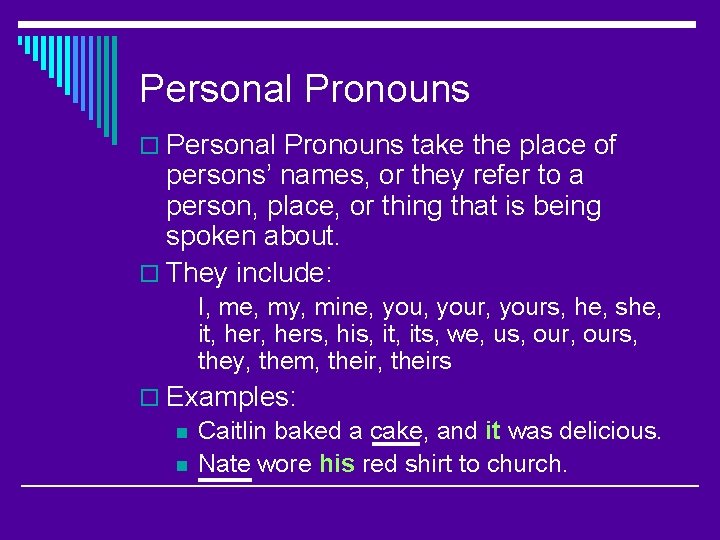 Personal Pronouns

Personal Pronouns take the place of persons' names, or they refer to a person, place, or thing that is being spoken about.

They include:

I, me, my, mine, you, your, yours, he, she, it, her, hers, his, it, its, we, us, our, ours, they, them, their, theirs

Examples:

Caitlin baked a cake, and it was delicious.

Nate wore his red shirt to church.